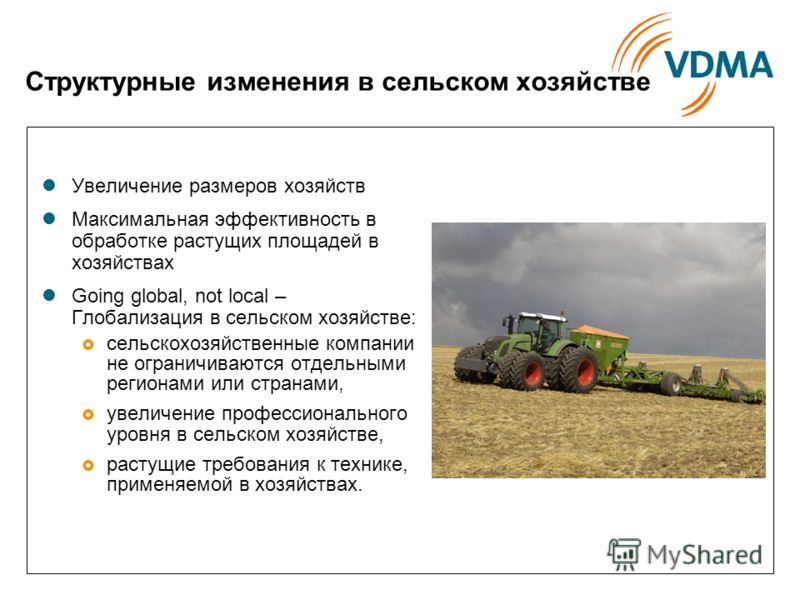 Структурные изменения в сельском хозяйстве

VDMA

Увеличение размеров хозяйств

Максимальная эффективность в обработке растущих площадей в хозяйствах

Going global, not local – Глобализация в сельском хозяйстве:

сельскохозяйственные компании не ограничиваются отдельными регионами или странами,

увеличение профессионального уровня в сельском хозяйстве,

растущие требования к технике, применяемой в хозяйствах.

MyShared